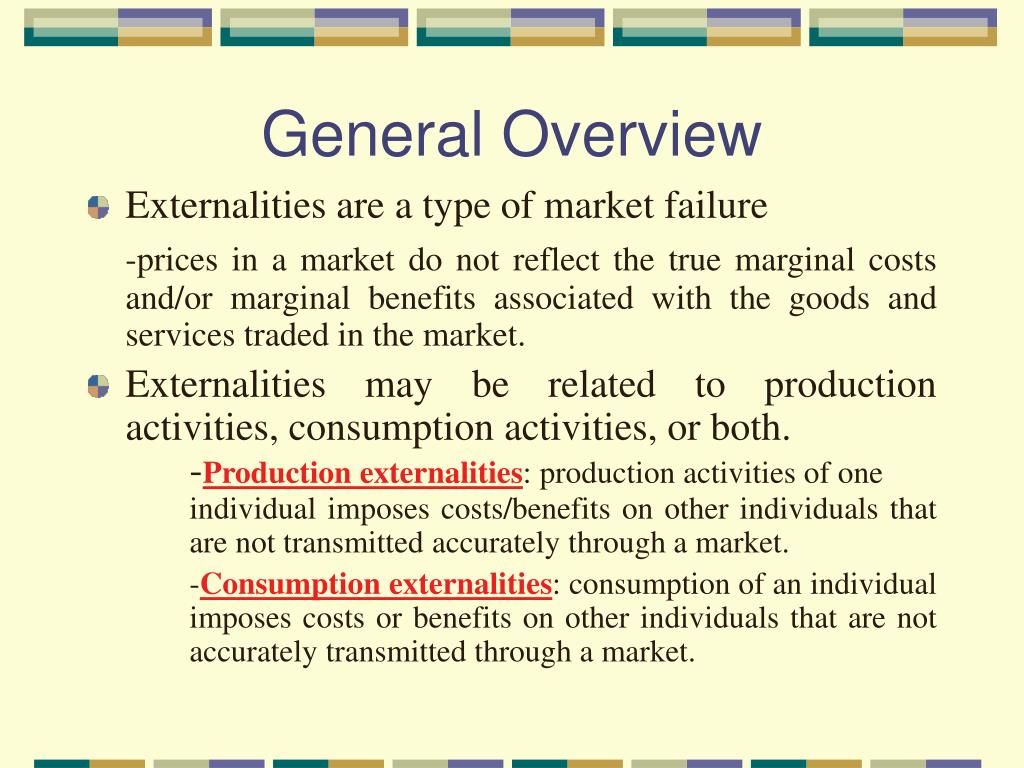 General Overview

Externalities are a type of market failure

-prices in a market do not reflect the true marginal costs and/or marginal benefits associated with the goods and services traded in the market.

Externalities may be related to production activities, consumption activities, or both.

-Production externalities: production activities of one individual imposes costs/benefits on other individuals that are not transmitted accurately through a market.

-Consumption externalities: consumption of an individual imposes costs or benefits on other individuals that are not accurately transmitted through a market.